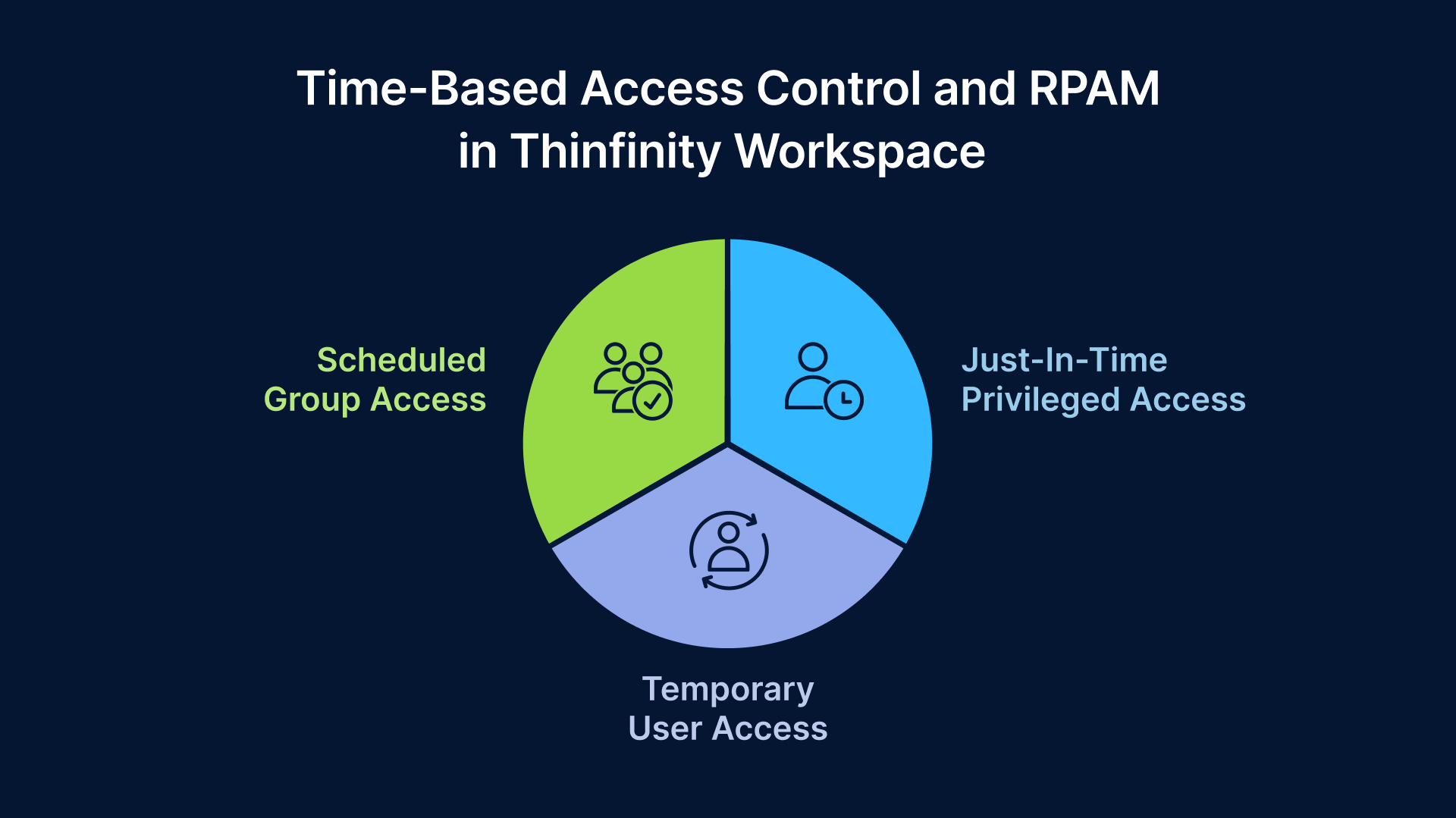 Time-Based Access Control and RPAM in Thinfinity Workspace

Scheduled Group Access

Just-In-Time Privileged Access

Temporary User Access